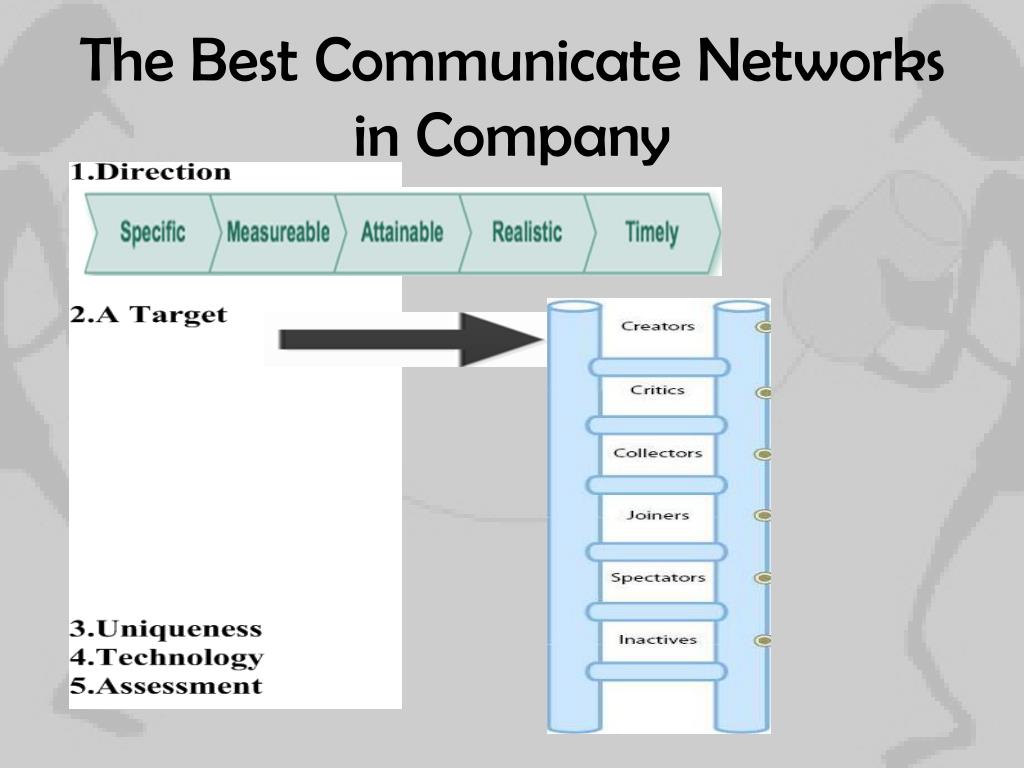 The Best Communicate Networks in Company

1.Direction

Specific
Measureable
Attainable
Realistic
Timely

2.A Target

Creators
Critics
Collectors
Joiners
Spectators
Inactives

3.Uniqueness
4.Technology
5.Assessment